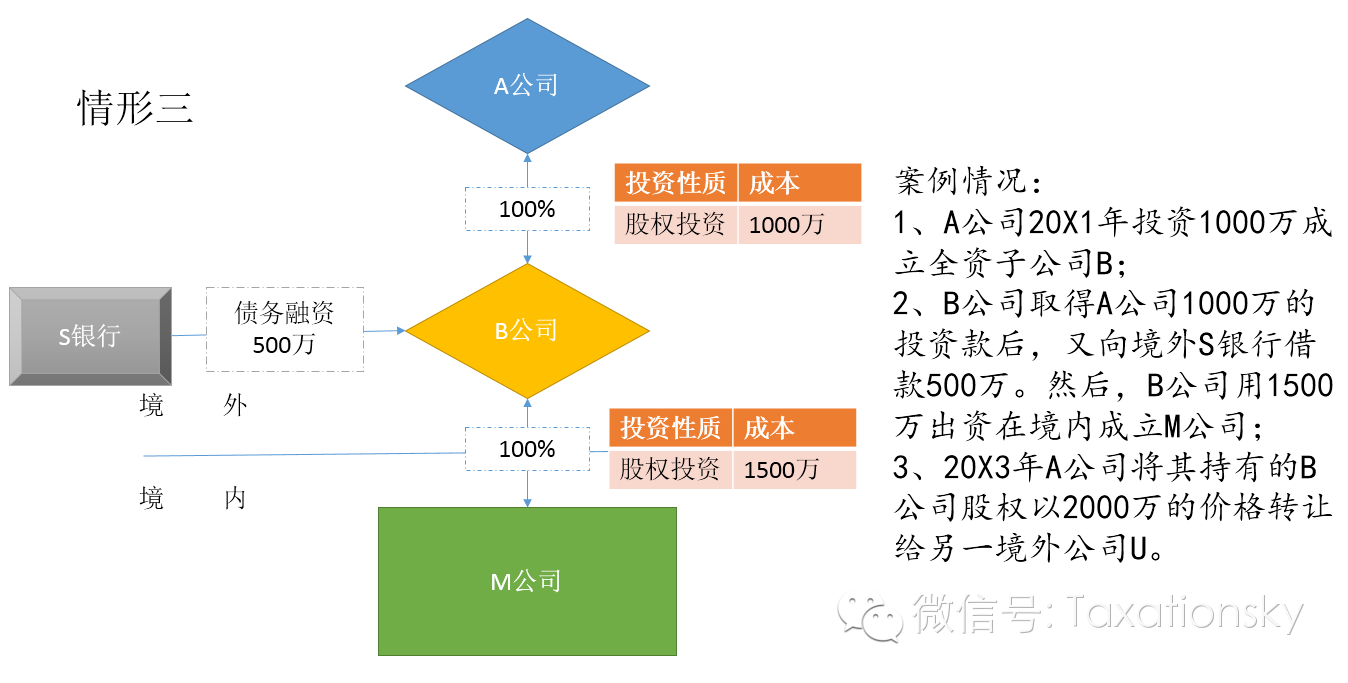 情形三

A公司

100%

| 投资性质 | 成本 |
|---|---|
| 股权投资 | 1000万 |

S银行

债务融资
500万

B公司

境　　外

100%

| 投资性质 | 成本 |
|---|---|
| 股权投资 | 1500万 |

境　　内

M公司

案例情况：
1、A公司20X1年投资1000万成立全资子公司B；
2、B公司取得A公司1000万的投资款后，又向境外S银行借款500万。然后，B公司用1500万出资在境内成立M公司；
3、20X3年A公司将其持有的B公司股权以2000万的价格转让给另一境外公司U。

微信号: Taxationsky